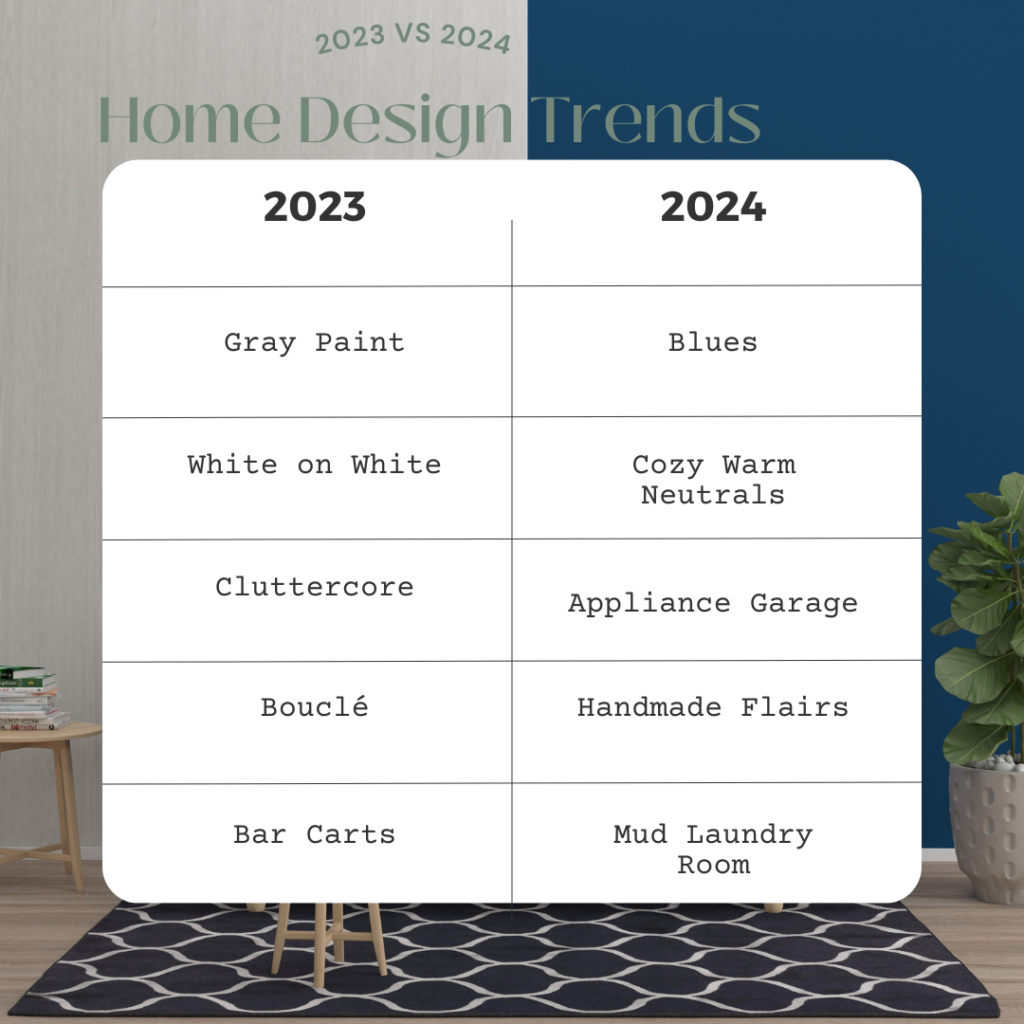 2023 VS 2024

Home Design Trends

| 2023 | 2024 |
|---|---|
| Gray Paint | Blues |
| White on White | Cozy Warm Neutrals |
| Cluttercore | Appliance Garage |
| Bouclé | Handmade Flairs |
| Bar Carts | Mud Laundry Room |